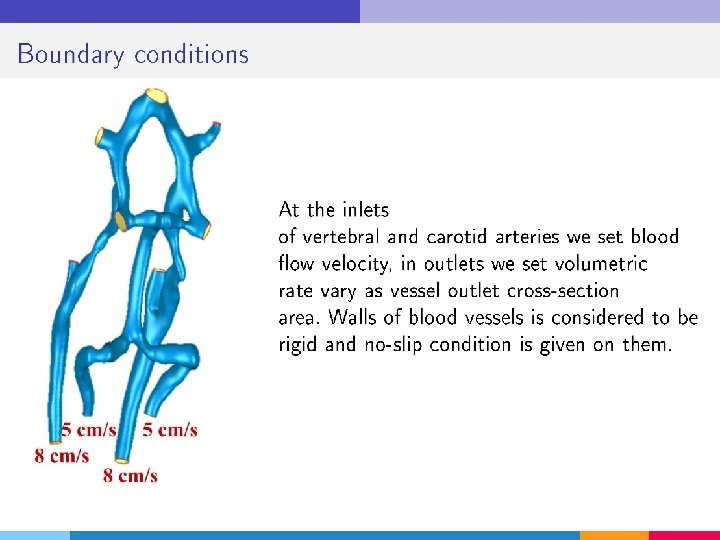 Boundary conditions

5 cm/s 5 cm/s
8 cm/s
8 cm/s

At the inlets
of vertebral and carotid arteries we set blood flow velocity, in outlets we set volumetric rate vary as vessel outlet cross-section area. Walls of blood vessels is considered to be rigid and no-slip condition is given on them.